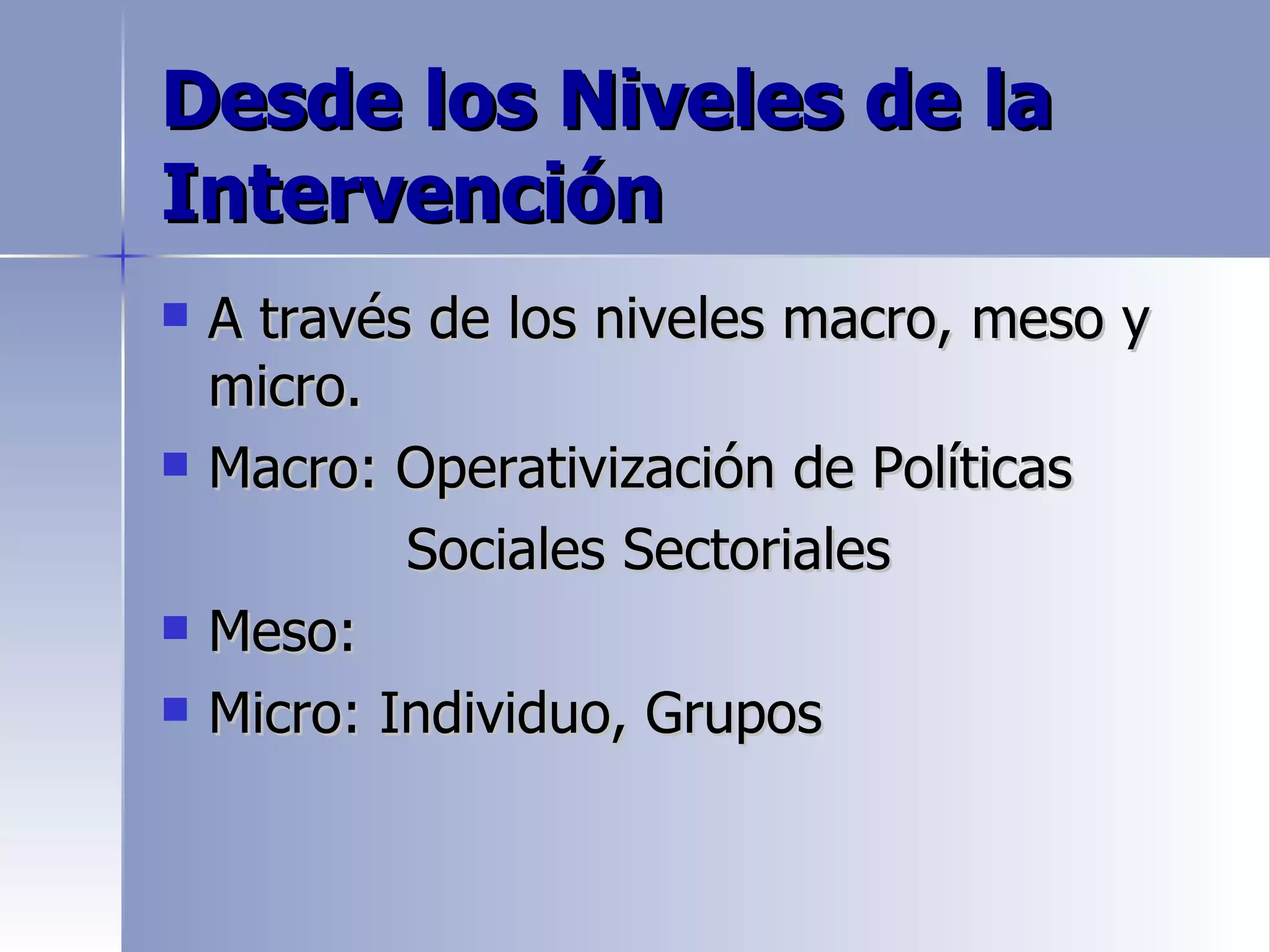 Desde los Niveles de la Intervención

A través de los niveles macro, meso y micro.

Macro: Operativización de Políticas Sociales Sectoriales

Meso:

Micro: Individuo, Grupos